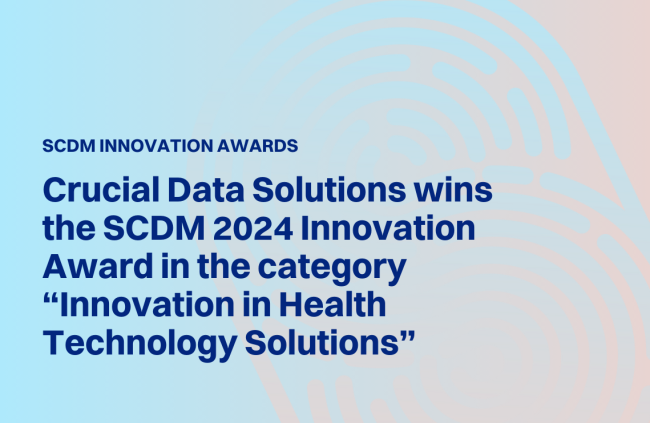 SCDM INNOVATION AWARDS

Crucial Data Solutions wins the SCDM 2024 Innovation Award in the category “Innovation in Health Technology Solutions”